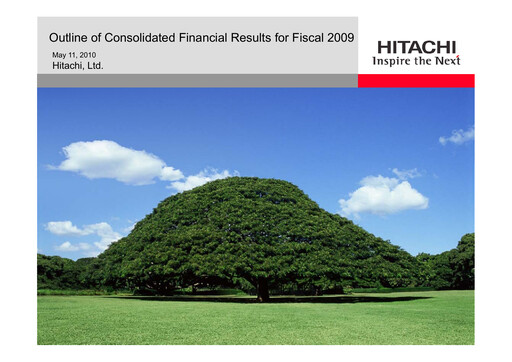 Outline of Consolidated Financial Results for Fiscal 2009

May 11, 2010
Hitachi, Ltd.

HITACHI
Inspire the Next